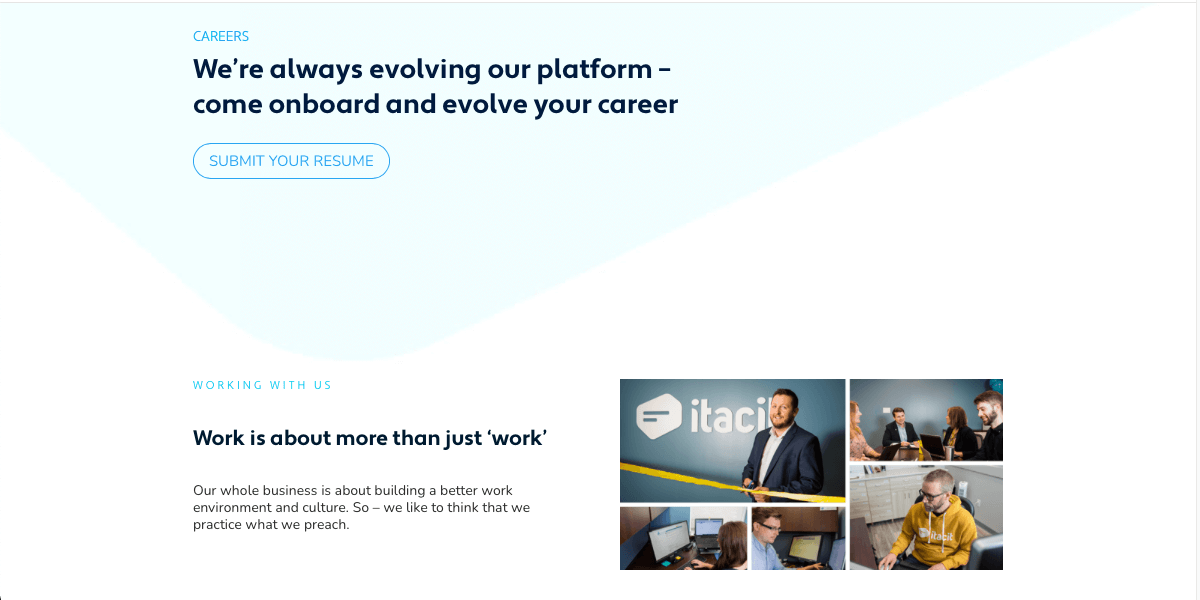 CAREERS

We're always evolving our platform – come onboard and evolve your career

SUBMIT YOUR RESUME

WORKING WITH US

Work is about more than just 'work'

Our whole business is about building a better work environment and culture. So – we like to think that we practice what we preach.

itaci

itacit